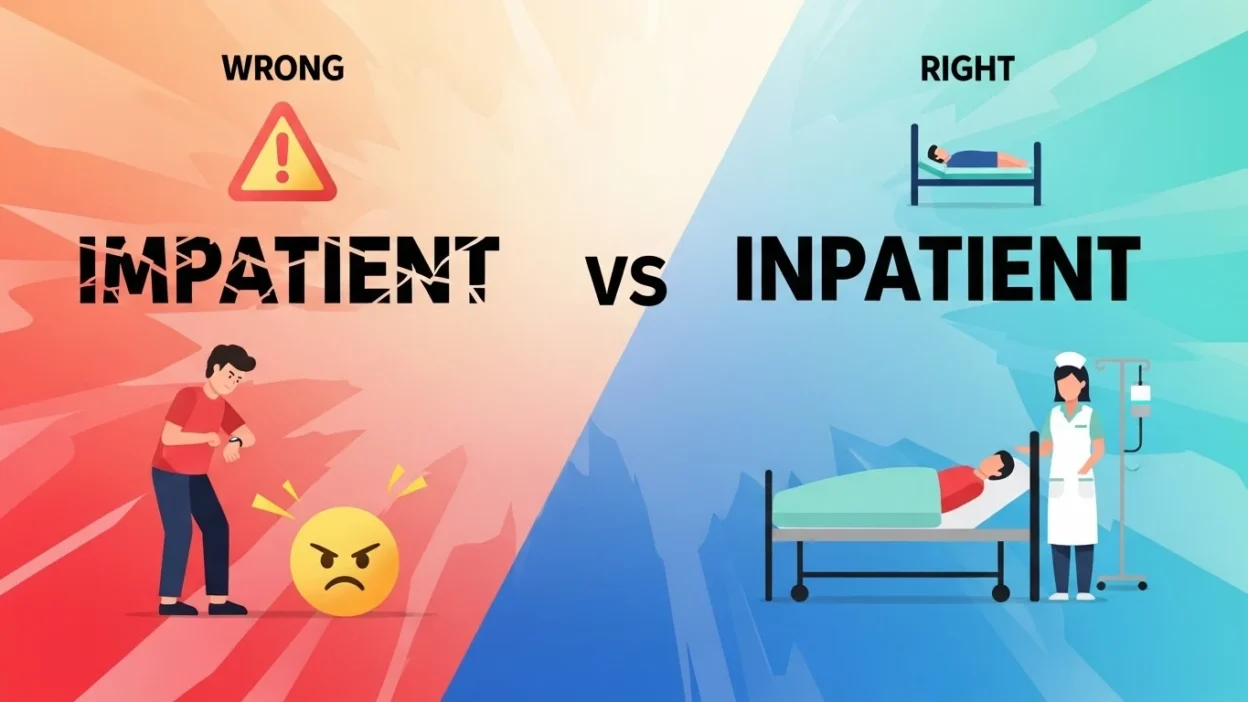 WRONG

IMPATIENT

VS

RIGHT

INPATIENT